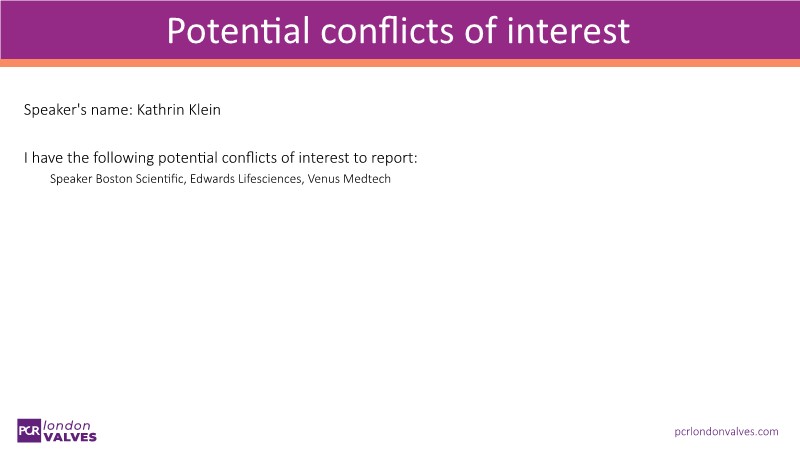 Potential conflicts of interest

Speaker's name: Kathrin Klein

I have the following potential conflicts of interest to report:

Speaker Boston Scientific, Edwards Lifesciences, Venus Medtech

PCR london VALVES

pcrlondonvalves.com